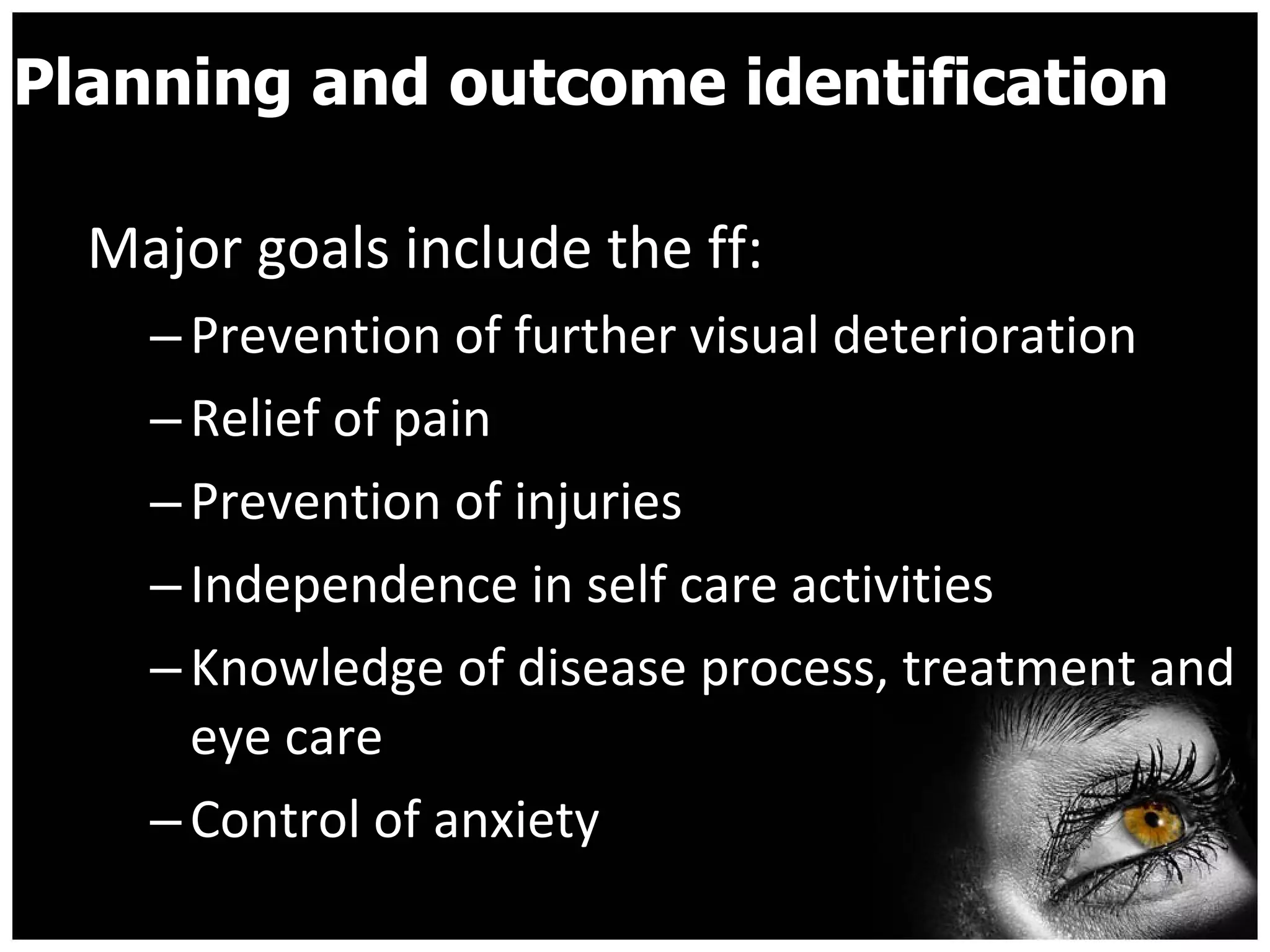 Planning and outcome identification

Major goals include the ff:

– Prevention of further visual deterioration

– Relief of pain

– Prevention of injuries

– Independence in self care activities

– Knowledge of disease process, treatment and eye care

– Control of anxiety